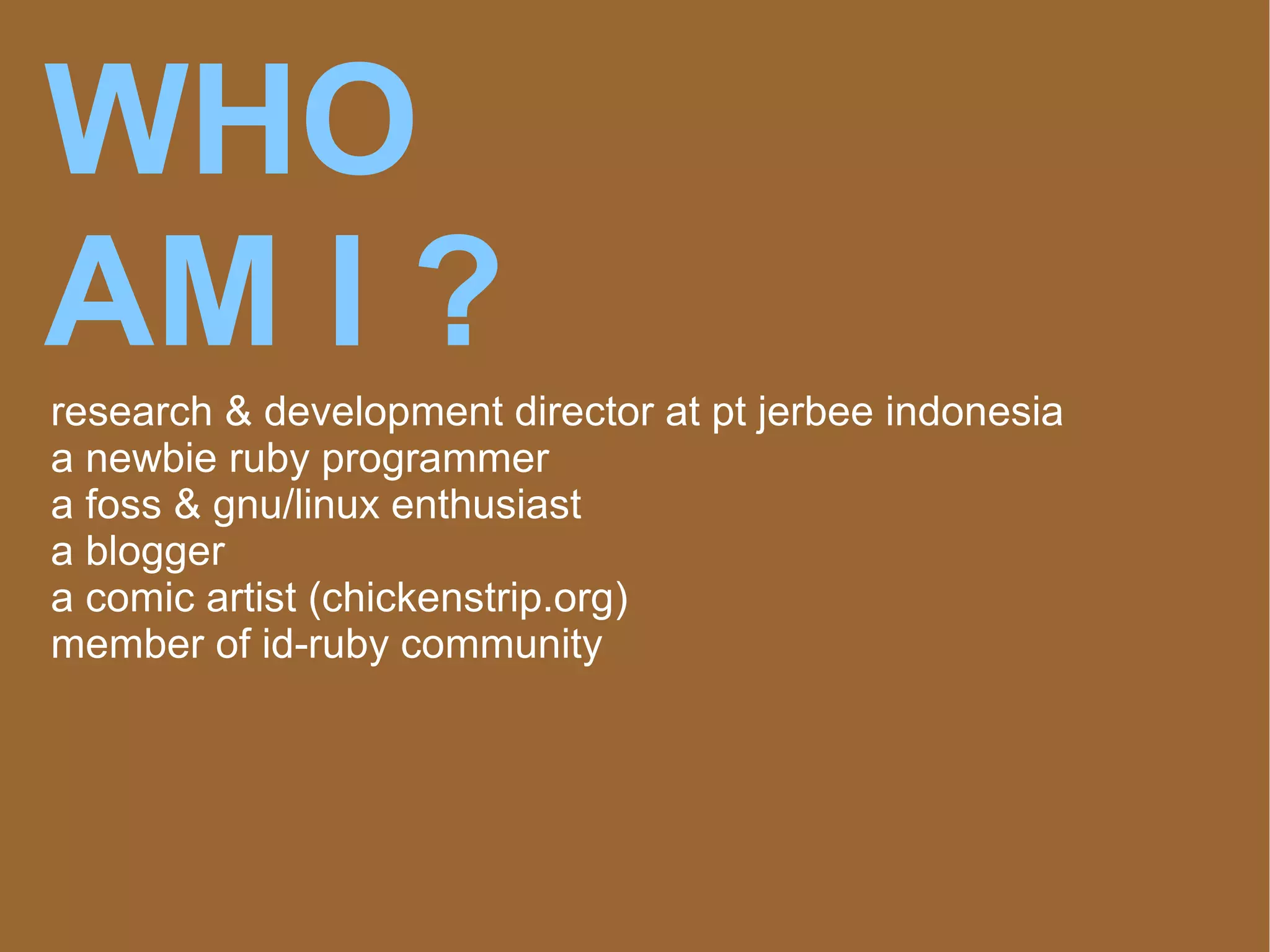 WHO
AM I ?

research & development director at pt jerbee indonesia
a newbie ruby programmer
a foss & gnu/linux enthusiast
a blogger
a comic artist (chickenstrip.org)
member of id-ruby community